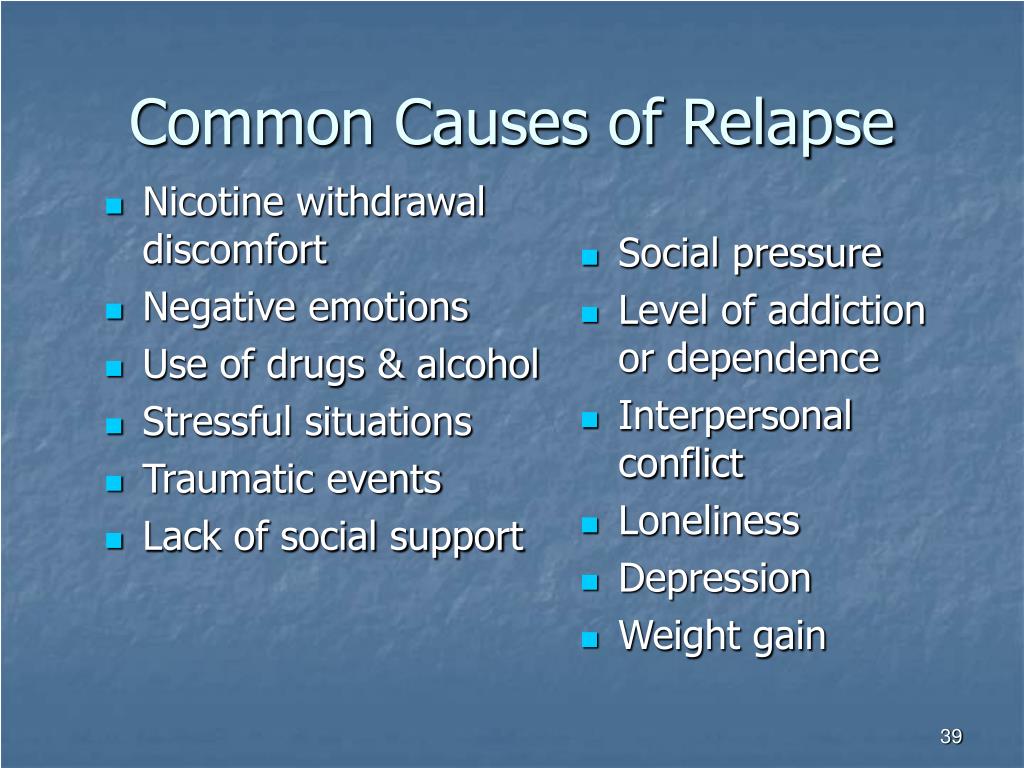 Common Causes of Relapse

- Nicotine withdrawal discomfort
- Negative emotions
- Use of drugs & alcohol
- Stressful situations
- Traumatic events
- Lack of social support

- Social pressure
- Level of addiction or dependence
- Interpersonal conflict
- Loneliness
- Depression
- Weight gain

39